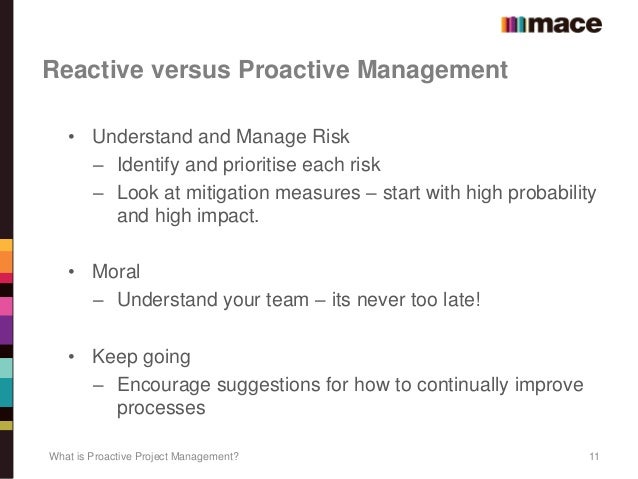 mace

Reactive versus Proactive Management

• Understand and Manage Risk
  – Identify and prioritise each risk
  – Look at mitigation measures – start with high probability and high impact.

• Moral
  – Understand your team – its never too late!

• Keep going
  – Encourage suggestions for how to continually improve processes

What is Proactive Project Management?

11